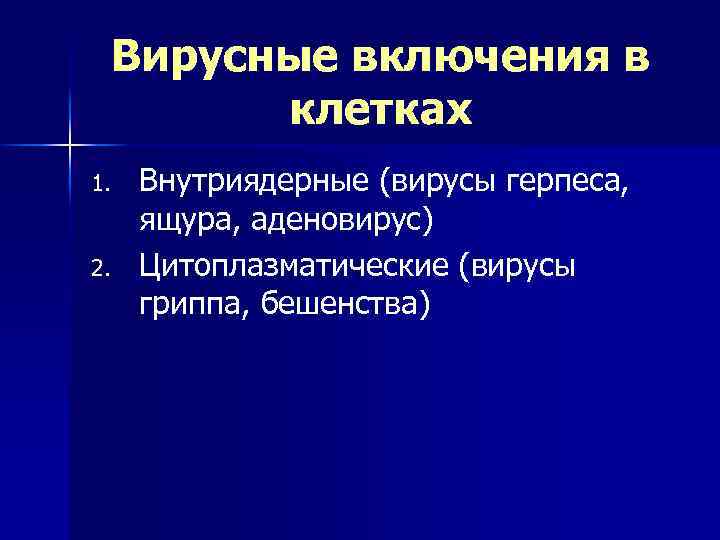 Вирусные включения в клетках

1. Внутриядерные (вирусы герпеса, ящура, аденовирус)
2. Цитоплазматические (вирусы гриппа, бешенства)